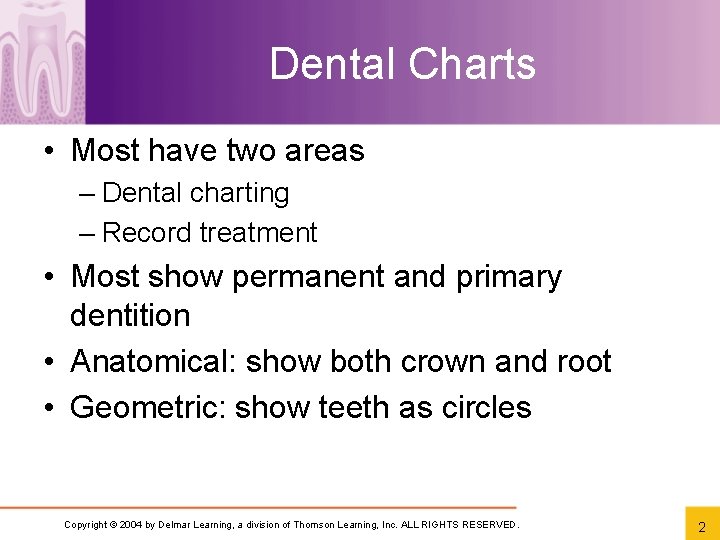 Dental Charts

• Most have two areas
  – Dental charting
  – Record treatment
• Most show permanent and primary dentition
• Anatomical: show both crown and root
• Geometric: show teeth as circles

Copyright © 2004 by Delmar Learning, a division of Thomson Learning, Inc. ALL RIGHTS RESERVED.

2